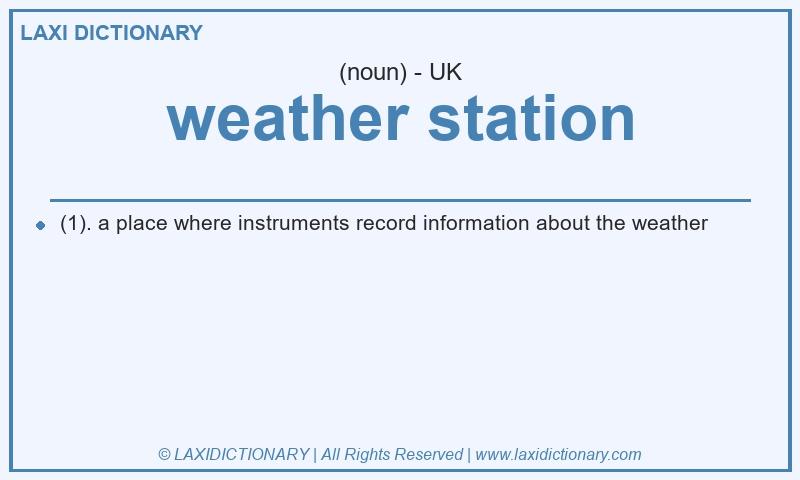 LAXI DICTIONARY

(noun) - UK

weather station

(1). a place where instruments record information about the weather

© LAXIDICTIONARY | All Rights Reserved | www.laxidictionary.com